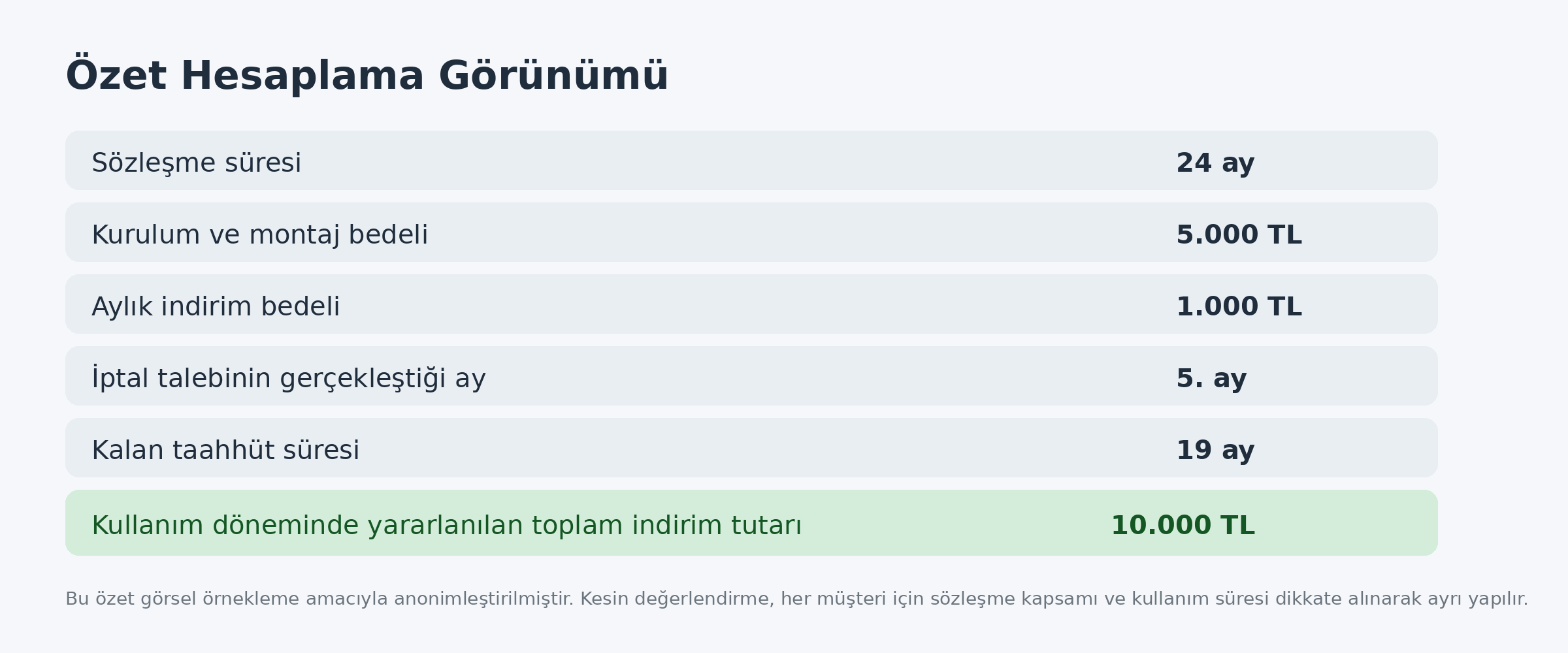 Özet Hesaplama Görünümü

| Sözleşme süresi | 24 ay |
|---|---|
| Kurulum ve montaj bedeli | 5.000 TL |
| Aylık indirim bedeli | 1.000 TL |
| İptal talebinin gerçekleştiği ay | 5. ay |
| Kalan taahhüt süresi | 19 ay |
| Kullanım döneminde yararlanılan toplam indirim tutarı | 10.000 TL |

Bu özet görsel örnekleme amacıyla anonimleştirilmiştir. Kesin değerlendirme, her müşteri için sözleşme kapsamı ve kullanım süresi dikkate alınarak ayrı yapılır.